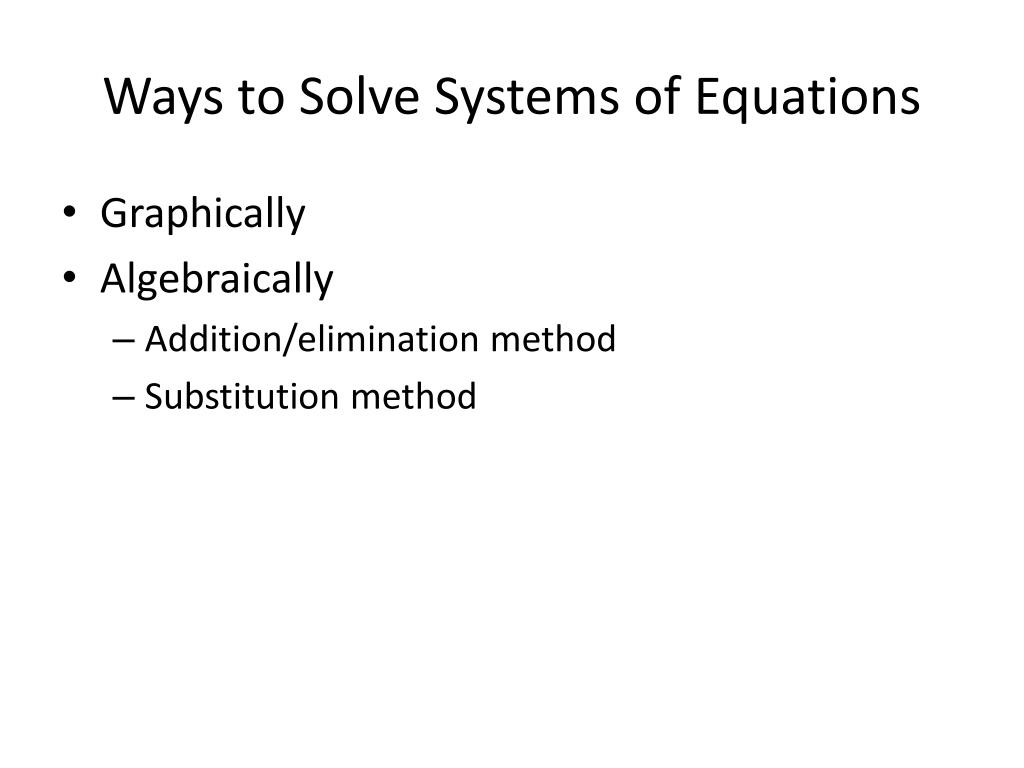 Ways to Solve Systems of Equations

• Graphically
• Algebraically
– Addition/elimination method
– Substitution method